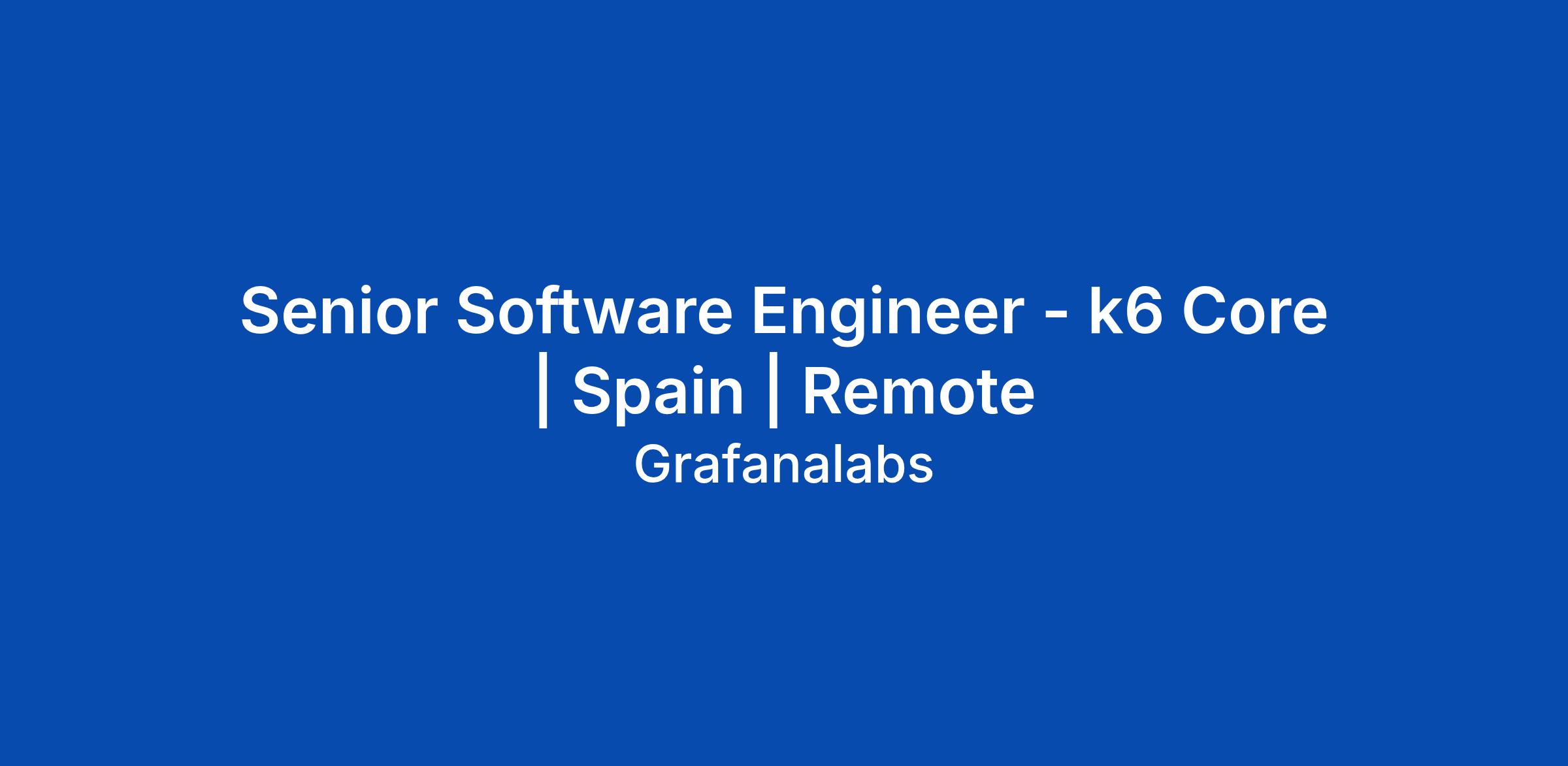 Senior Software Engineer - k6 Core | Spain | Remote

Grafanalabs